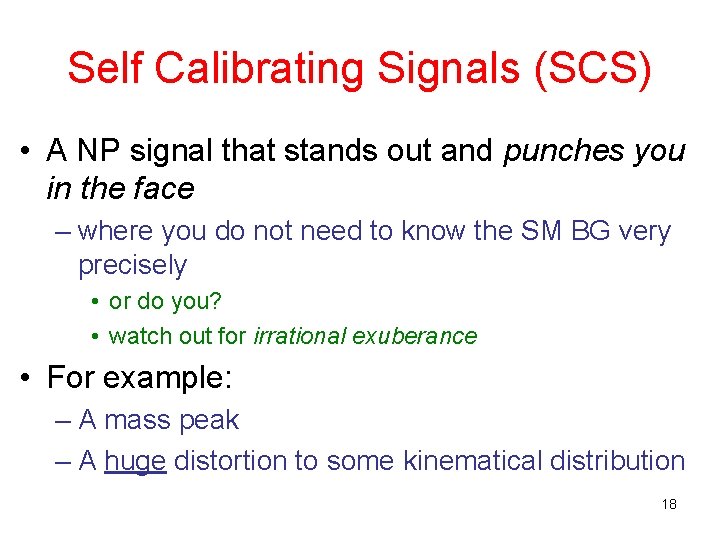 Self Calibrating Signals (SCS)

• A NP signal that stands out and punches you in the face

– where you do not need to know the SM BG very precisely

• or do you?

• watch out for irrational exuberance

• For example:

– A mass peak

– A huge distortion to some kinematical distribution

18